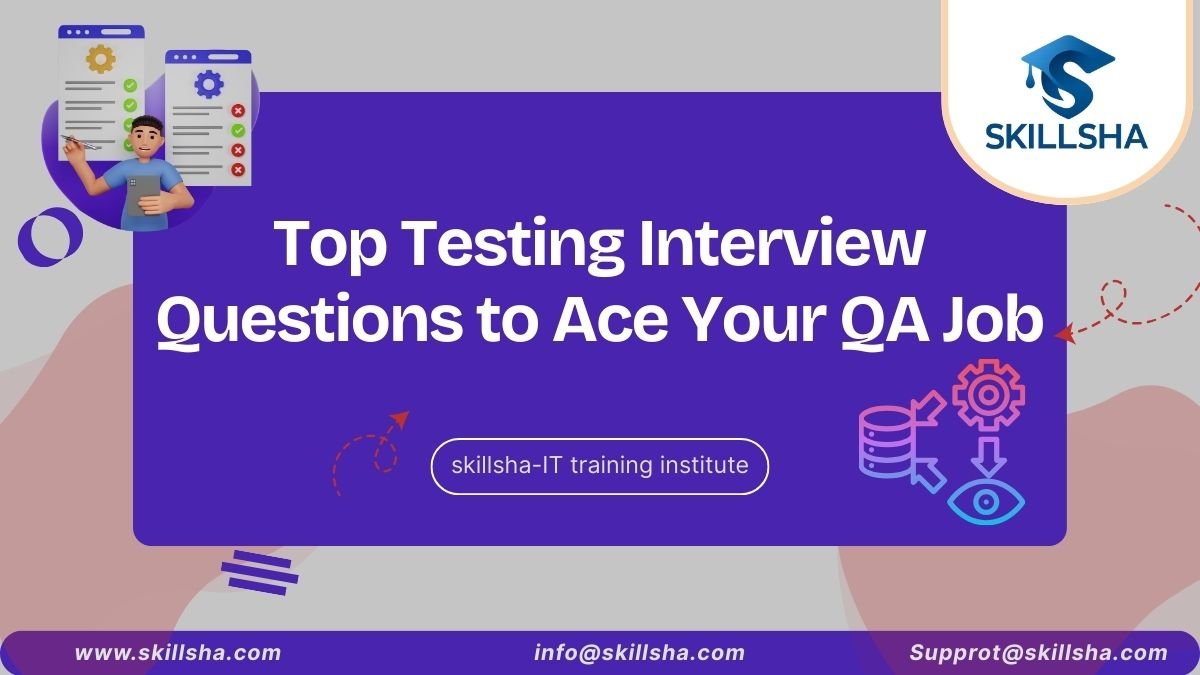 SKILLSHA

Top Testing Interview Questions to Ace Your QA Job

skillsha-IT training institute

www.skillsha.com info@skillsha.com Supprot@skillsha.com